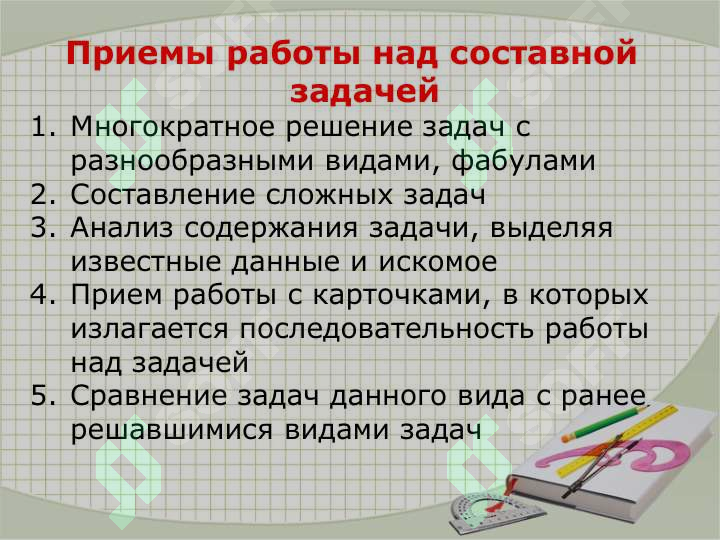 Приемы работы над составной задачей

1. Многократное решение задач с разнообразными видами, фабулами
2. Составление сложных задач
3. Анализ содержания задачи, выделяя известные данные и искомое
4. Прием работы с карточками, в которых излагается последовательность работы над задачей
5. Сравнение задач данного вида с ранее решавшимися видами задач